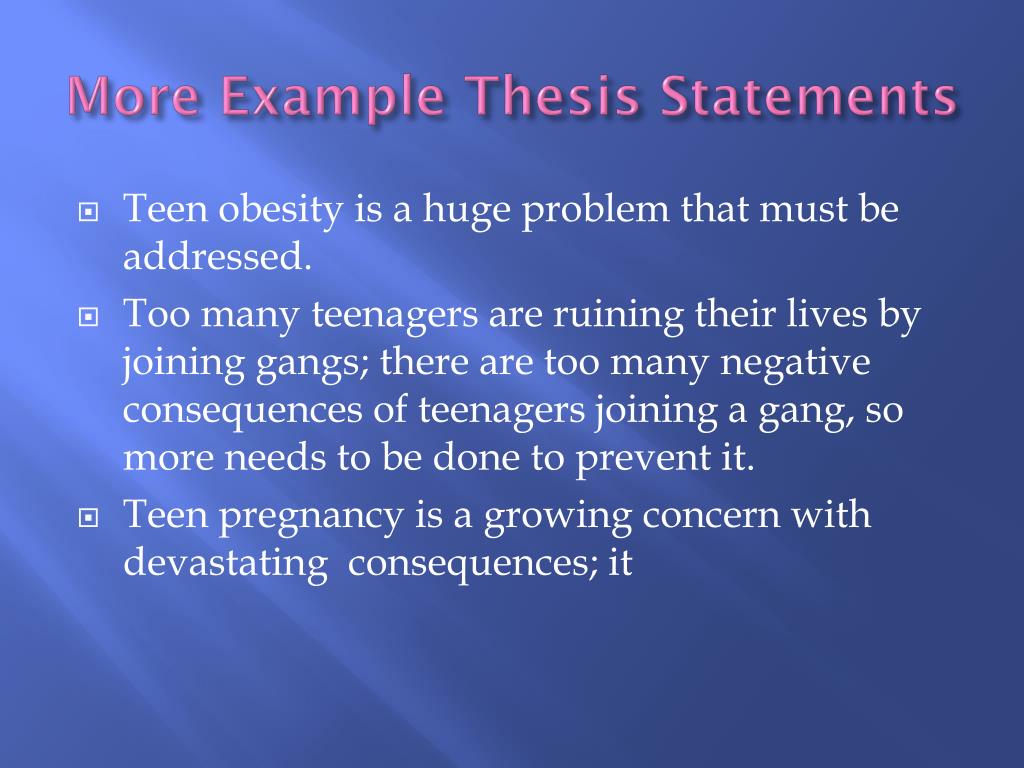 More Example Thesis Statements

Teen obesity is a huge problem that must be addressed.

Too many teenagers are ruining their lives by joining gangs; there are too many negative consequences of teenagers joining a gang, so more needs to be done to prevent it.

Teen pregnancy is a growing concern with devastating consequences; it